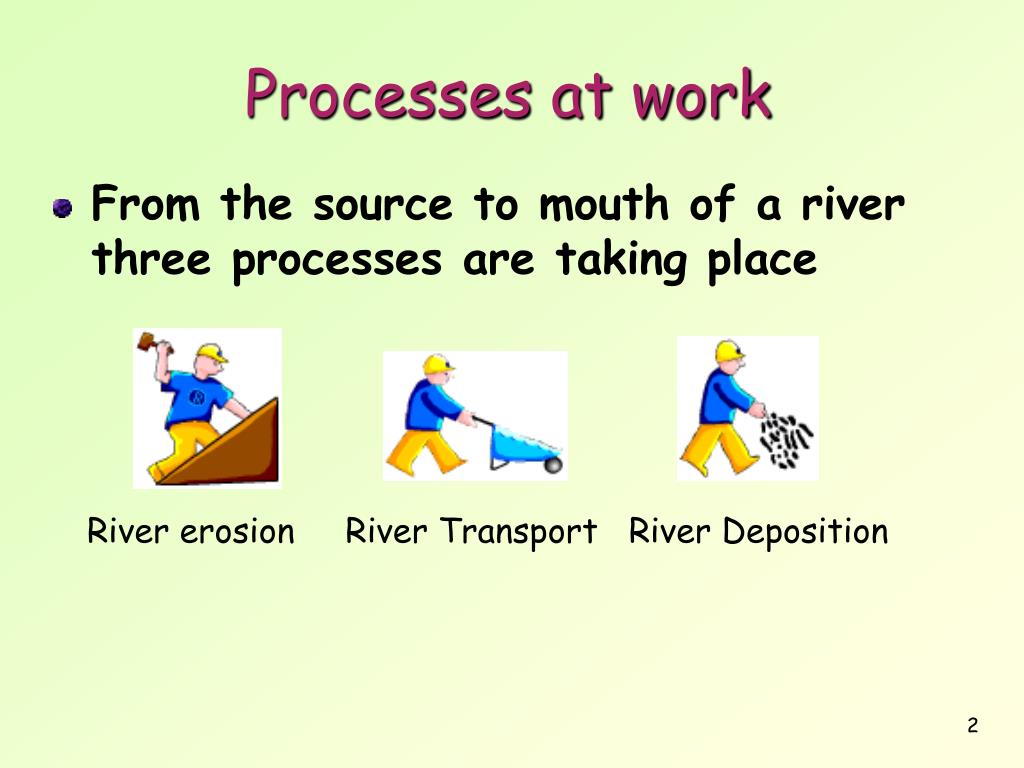 Processes at work

From the source to mouth of a river three processes are taking place

River erosion River Transport River Deposition

2